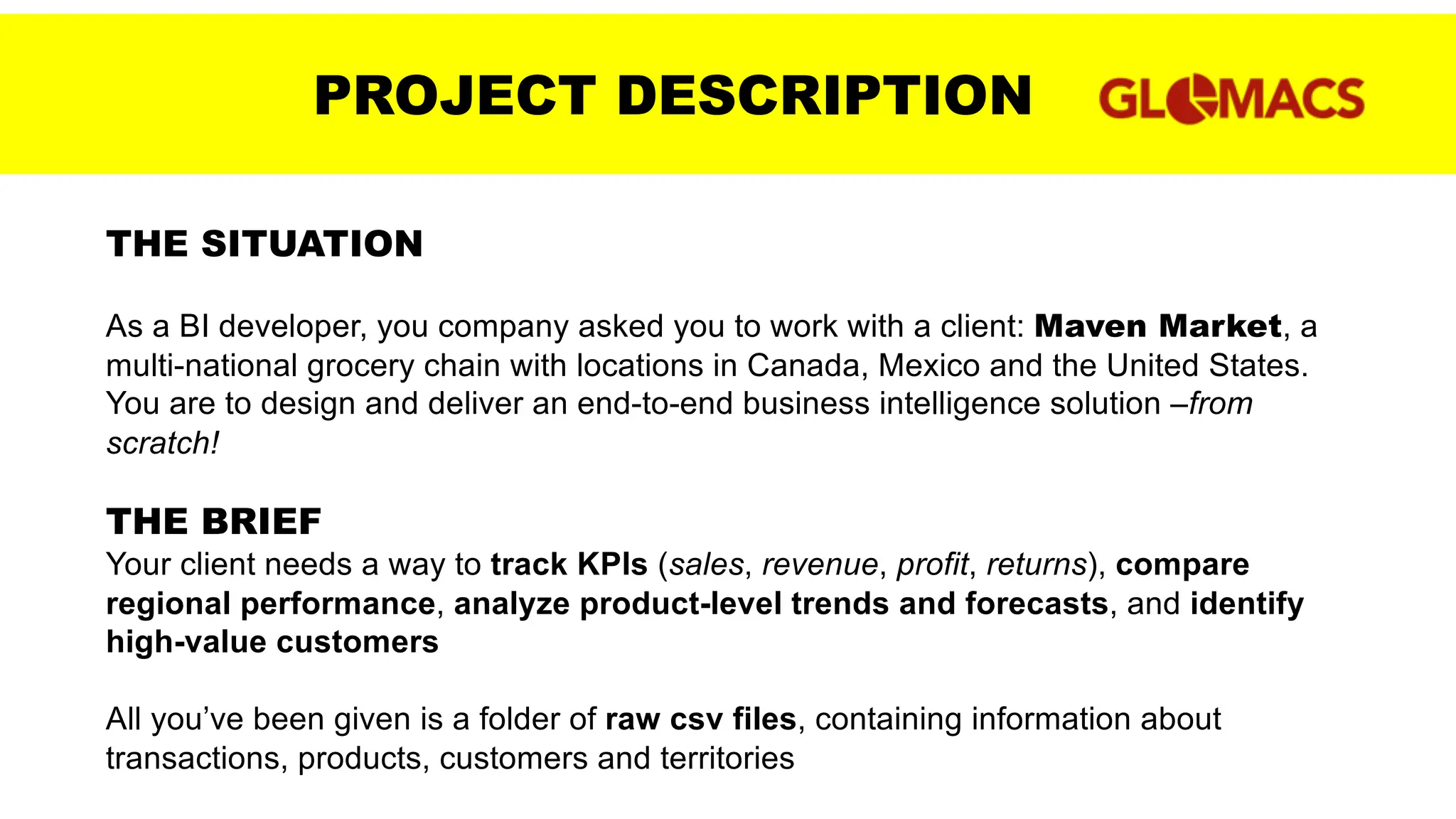 PROJECT DESCRIPTION GLOMACS

THE SITUATION

As a BI developer, you company asked you to work with a client: Maven Market, a multi-national grocery chain with locations in Canada, Mexico and the United States. You are to design and deliver an end-to-end business intelligence solution –from scratch!

THE BRIEF

Your client needs a way to track KPIs (sales, revenue, profit, returns), compare regional performance, analyze product-level trends and forecasts, and identify high-value customers

All you've been given is a folder of raw csv files, containing information about transactions, products, customers and territories